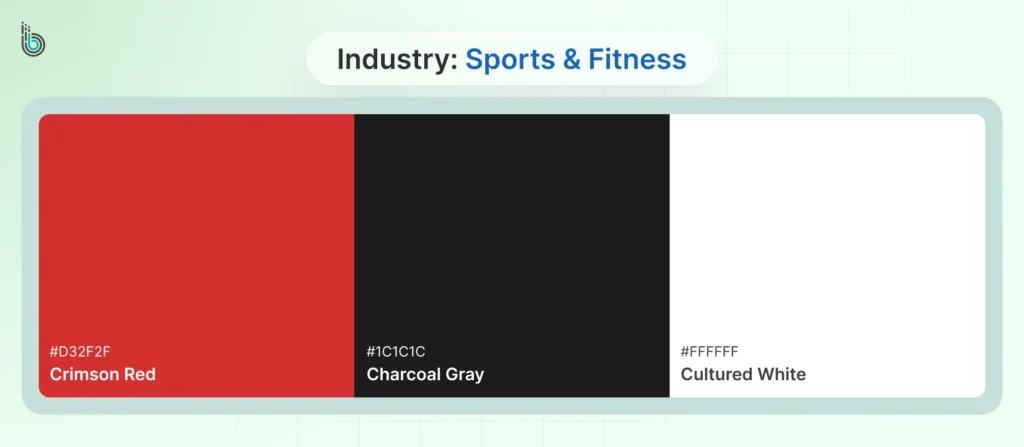 Industry: Sports & Fitness

#D32F2F
Crimson Red

#1C1C1C
Charcoal Gray

#FFFFFF
Cultured White